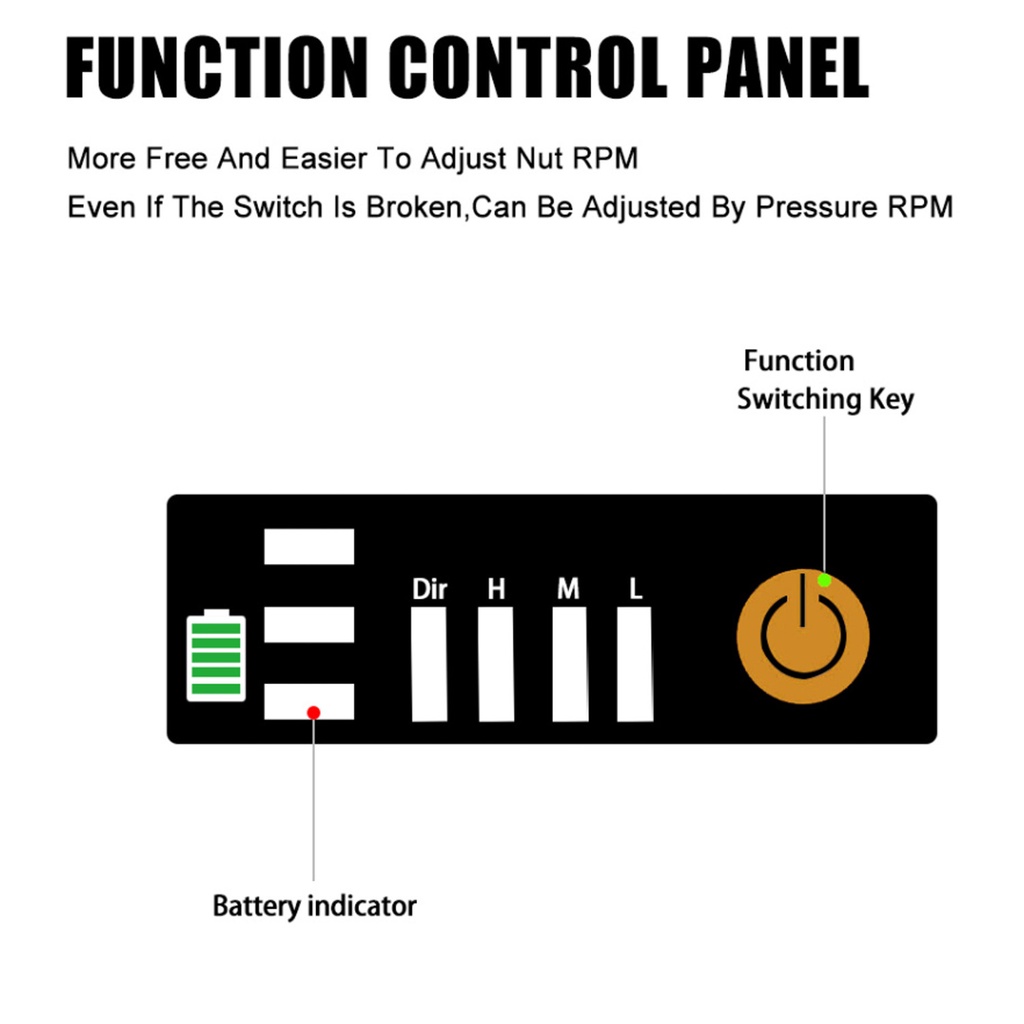 FUNCTION CONTROL PANEL

More Free And Easier To Adjust Nut RPM
Even If The Switch Is Broken,Can Be Adjusted By Pressure RPM

Function Switching Key

Dir H M L

Battery indicator